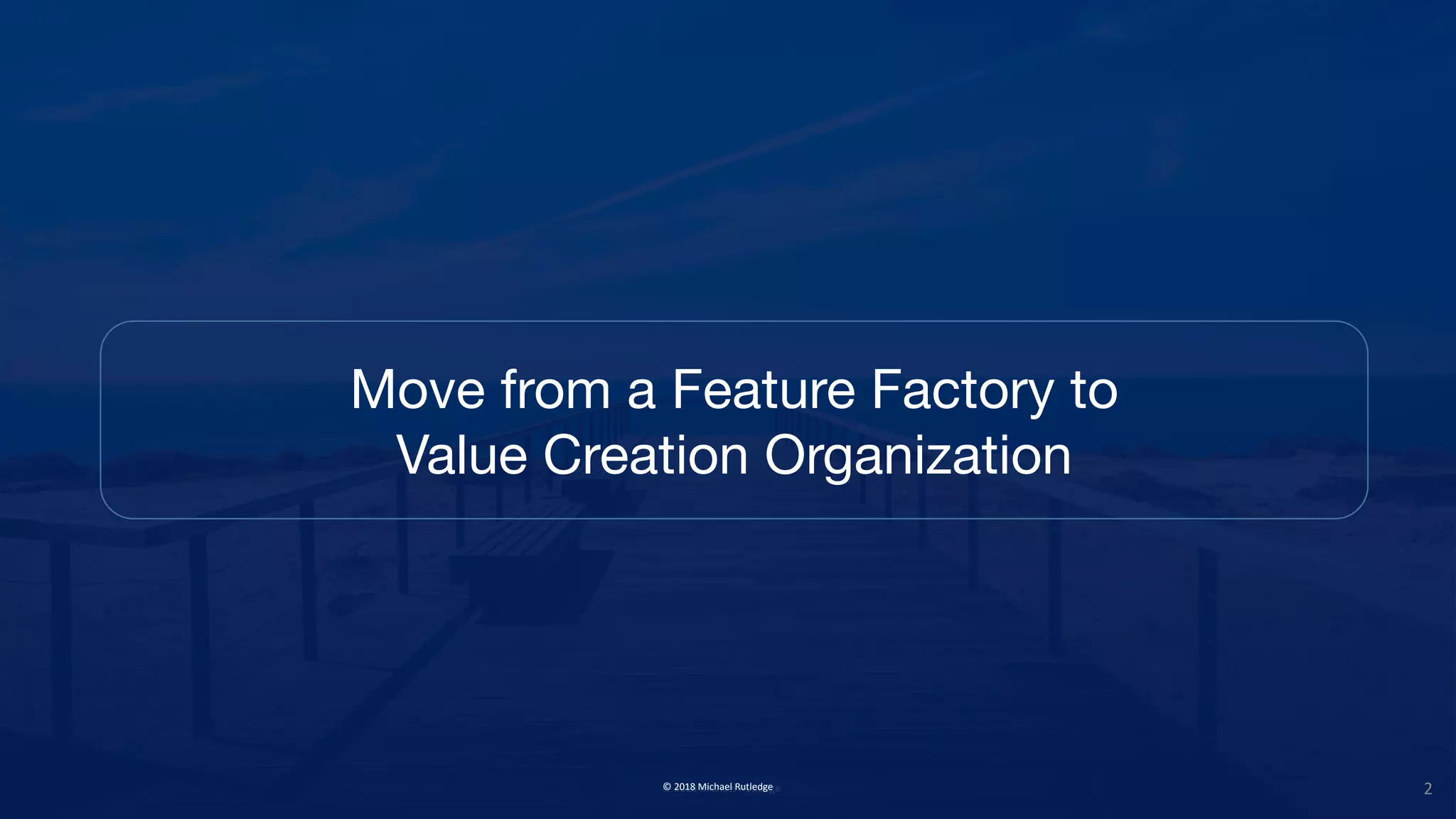 Move from a Feature Factory to Value Creation Organization

© 2018 Michael Rutledge

2